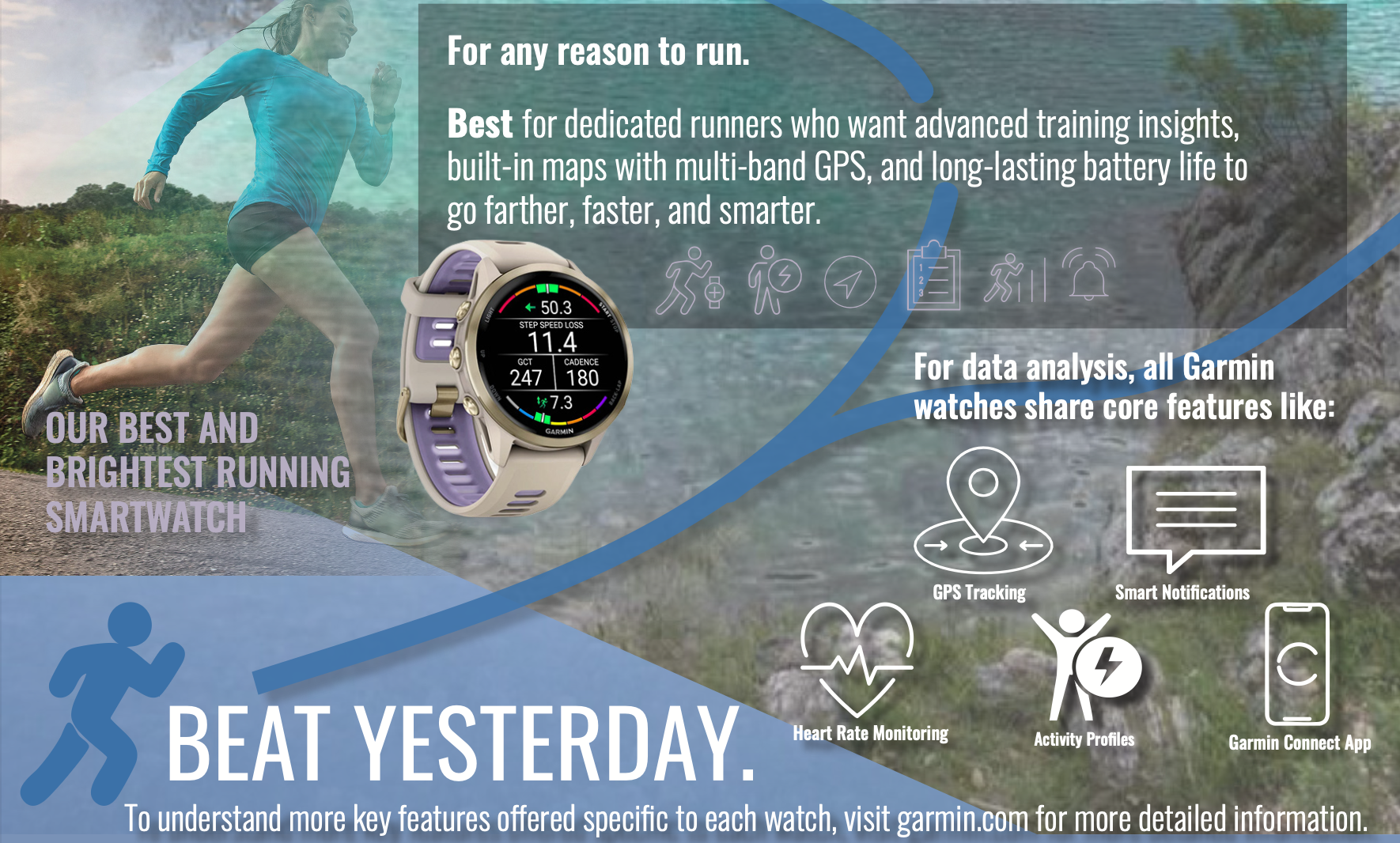 For any reason to run.

Best for dedicated runners who want advanced training insights, built-in maps with multi-band GPS, and long-lasting battery life to go farther, faster, and smarter.

50.3
STEP SPEED LOSS
11.4
GCT
247
CADENCE
180
7.3
GARMIN

OUR BEST AND BRIGHTEST RUNNING SMARTWATCH

For data analysis, all Garmin watches share core features like:

GPS Tracking

Smart Notifications

Heart Rate Monitoring

Activity Profiles

Garmin Connect App

BEAT YESTERDAY.

To understand more key features offered specific to each watch, visit garmin.com for more detailed information.